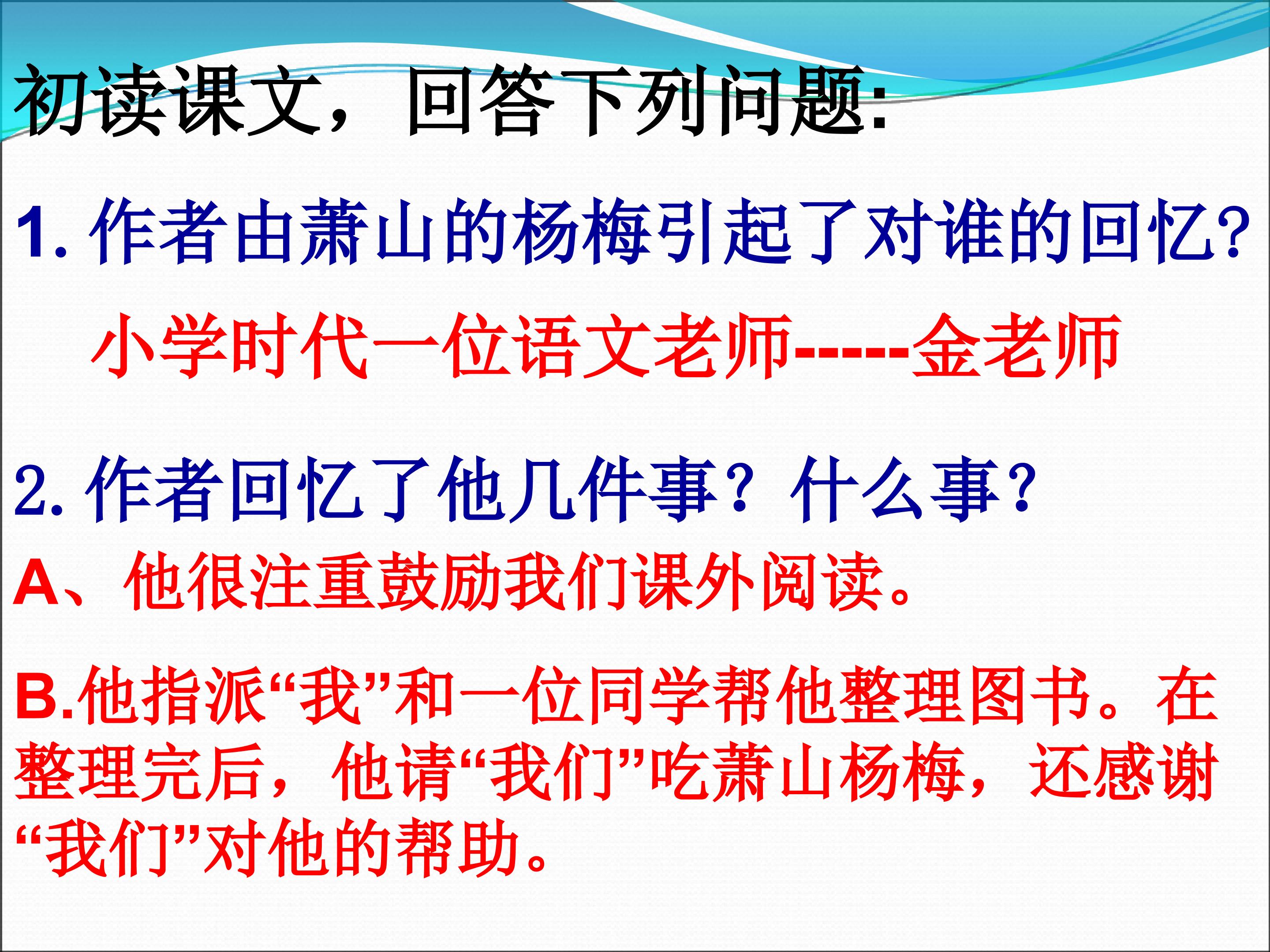 初读课文，回答下列问题:

1. 作者由萧山的杨梅引起了对谁的回忆?

小学时代一位语文老师-----金老师

2. 作者回忆了他几件事？什么事？

A、他很注重鼓励我们课外阅读。

B.他指派“我”和一位同学帮他整理图书。在整理完后，他请“我们”吃萧山杨梅，还感谢“我们”对他的帮助。